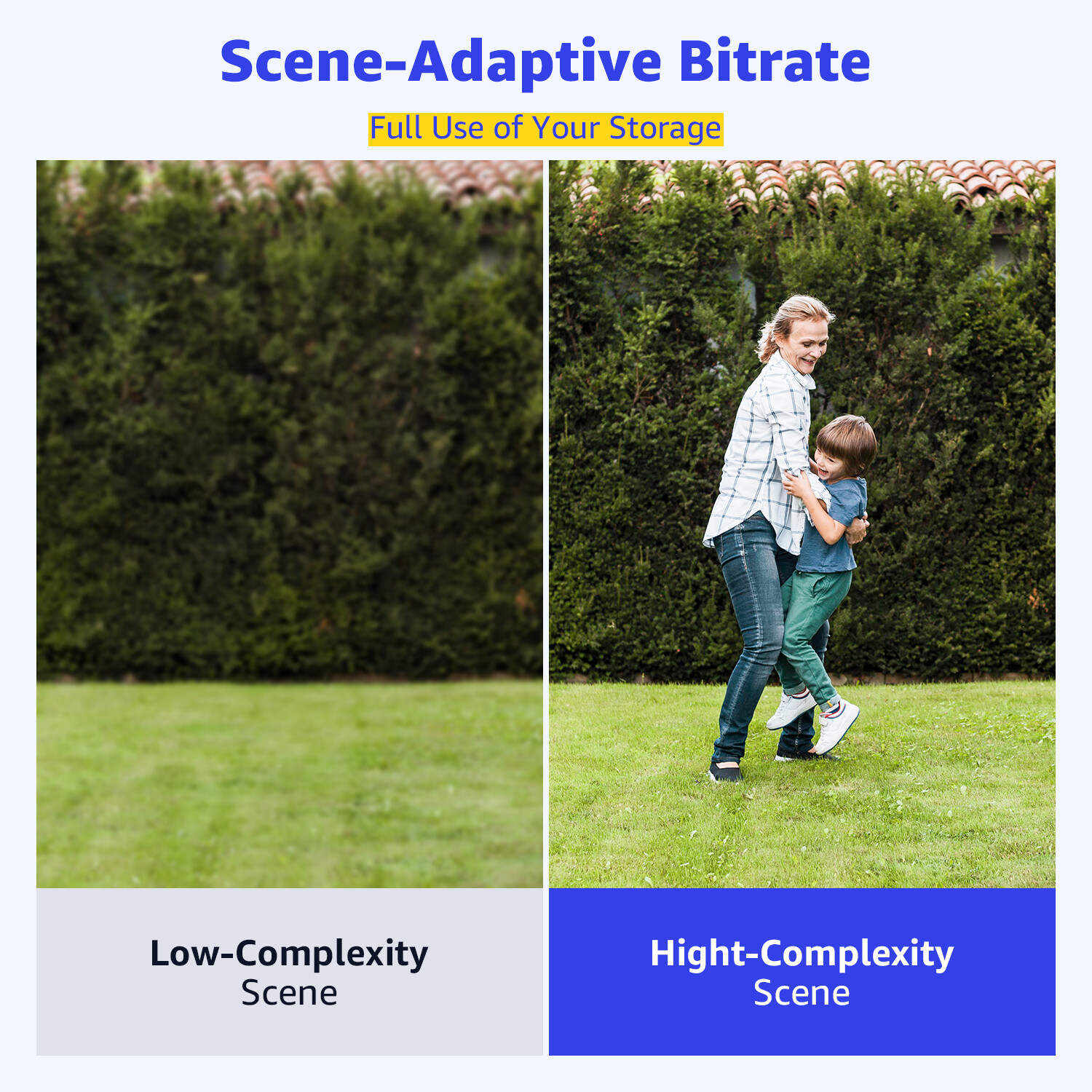 Scene-Adaptive Bitrate

Full Use of Your Storage

Low-Complexity
Scene

Hight-Complexity
Scene